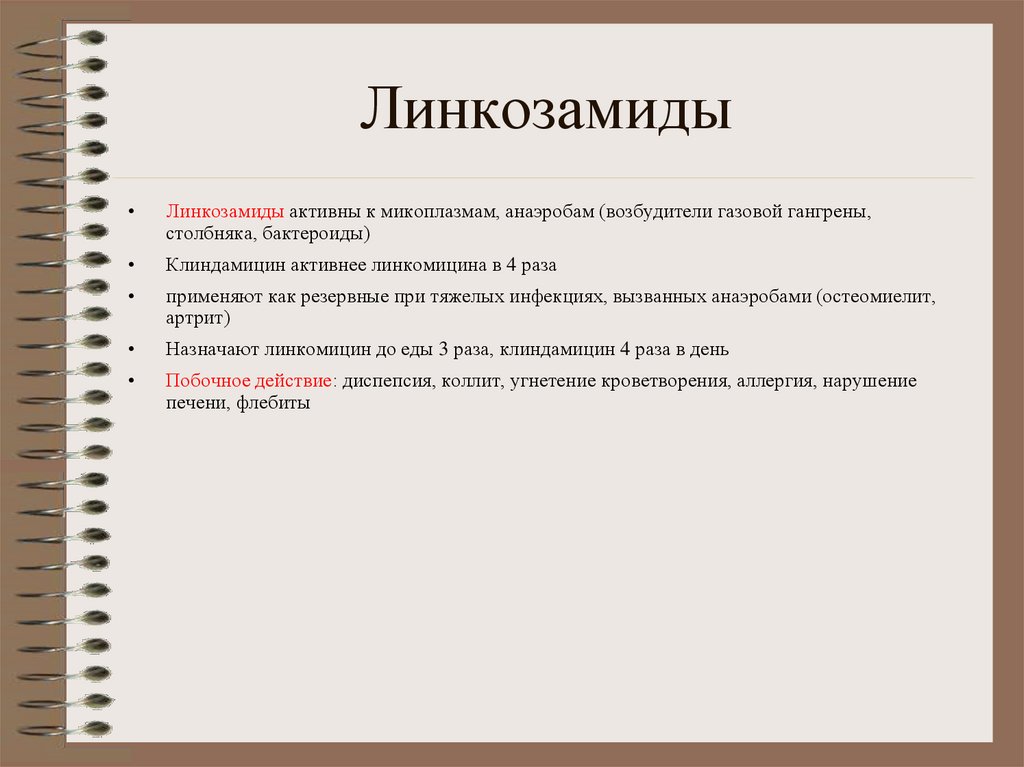 Линкозамиды

• Линкозамиды активны к микоплазмам, анаэробам (возбудители газовой гангрены, столбняка, бактероиды)

• Клиндамицин активнее линкомицина в 4 раза

• применяют как резервные при тяжелых инфекциях, вызванных анаэробами (остеомиелит, артрит)

• Назначают линкомицин до еды 3 раза, клиндамицин 4 раза в день

• Побочное действие: диспепсия, коллит, угнетение кроветворения, аллергия, нарушение печени, флебиты